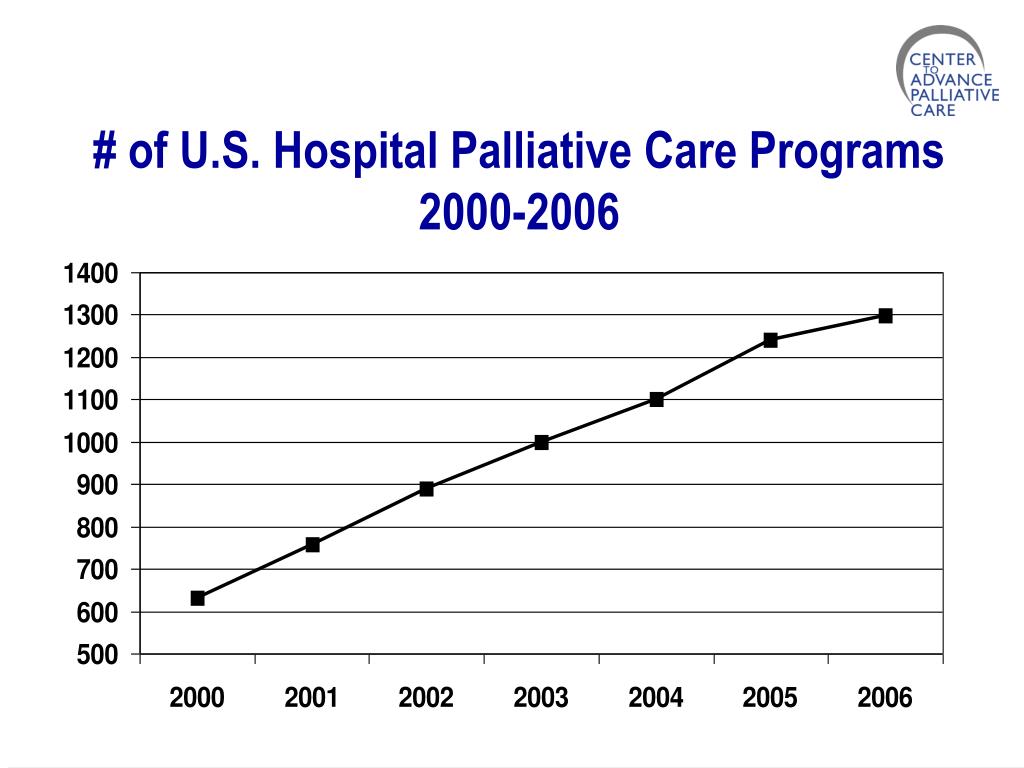 CENTER TO ADVANCE PALLIATIVE CARE

# of U.S. Hospital Palliative Care Programs 2000-2006

1400
1300
1200
1100
1000
900
800
700
600
500

2000 2001 2002 2003 2004 2005 2006